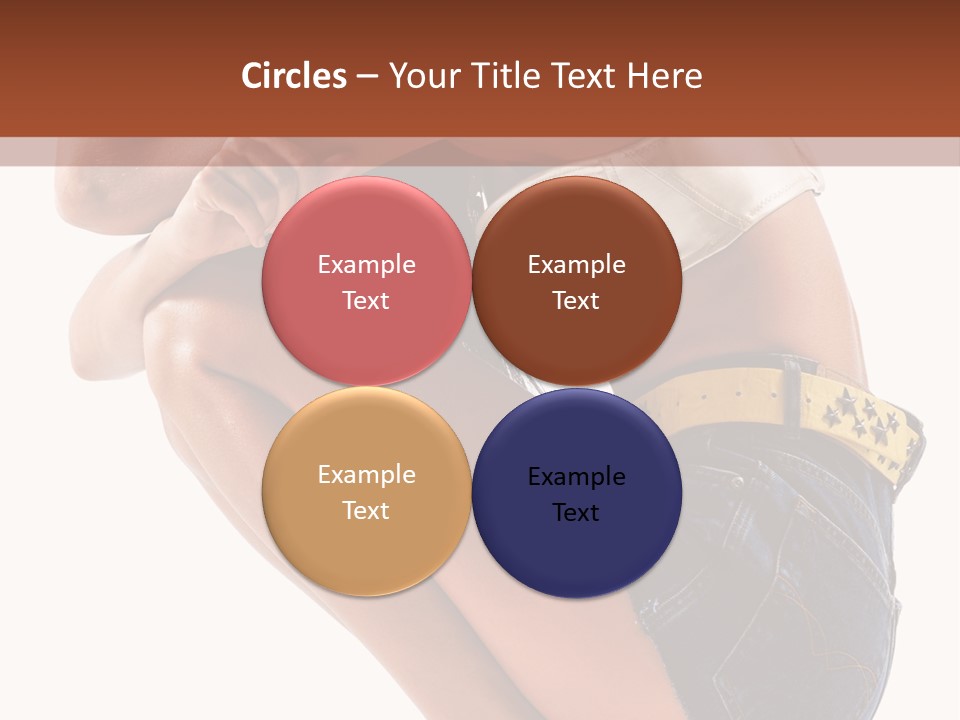 Circles – Your Title Text Here

Example Text

Example Text

Example Text

Example Text